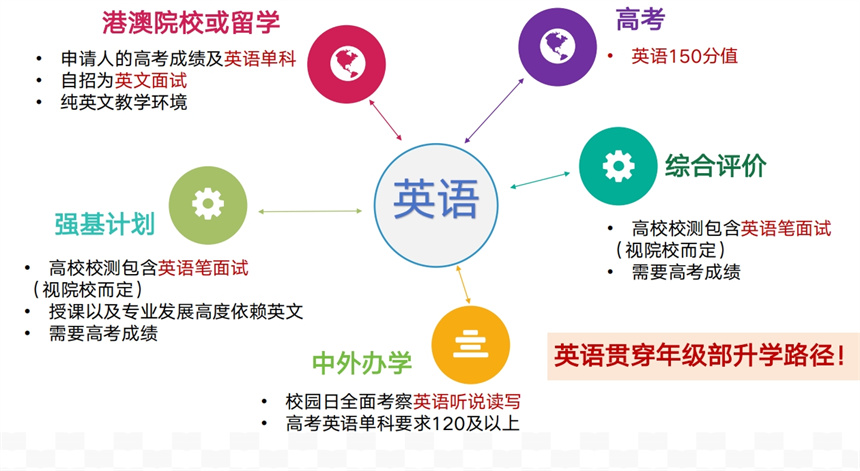 港澳院校或留学
• 申请人的高考成绩及英语单科
• 自招为英文面试
• 纯英文教学环境

高考
• 英语150分值

英语

综合评价
• 高校校测包含英语笔面试（视院校而定）
• 需要高考成绩

强基计划
• 高校校测包含英语笔面试（视院校而定）
• 授课以及专业发展高度依赖英文
• 需要高考成绩

中外办学
• 校园日全面考察英语听说读写
• 高考英语单科要求120及以上

英语贯穿年级部升学路径！